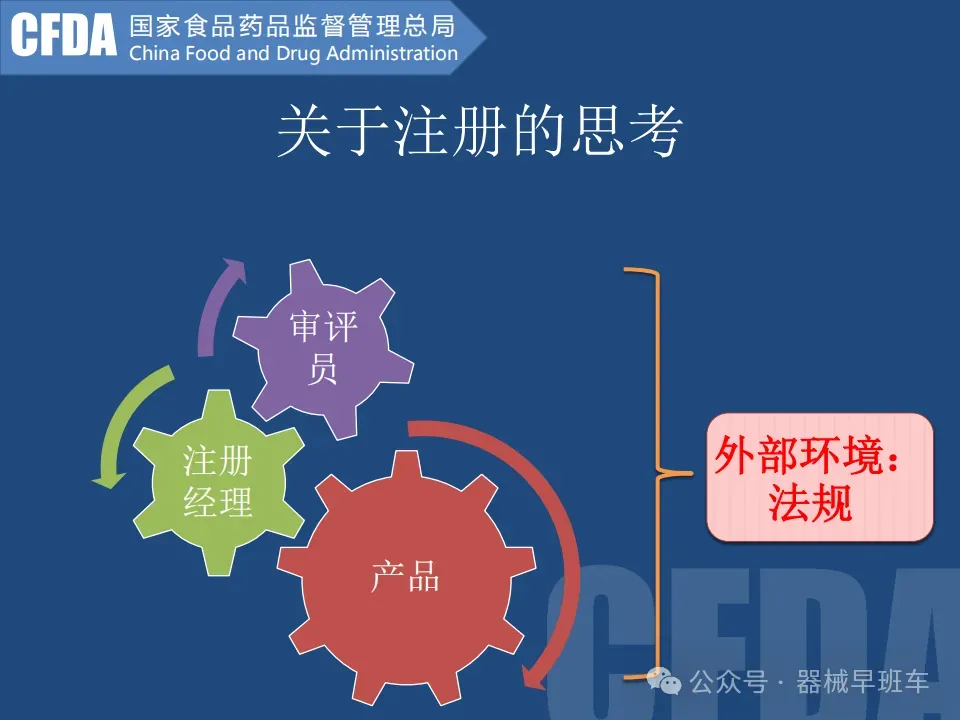 CFDA 国家食品药品监督管理总局
China Food and Drug Administration

关于注册的思考

审评员

注册经理

产品

外部环境：法规

CFDA

公众号 · 器械早班车